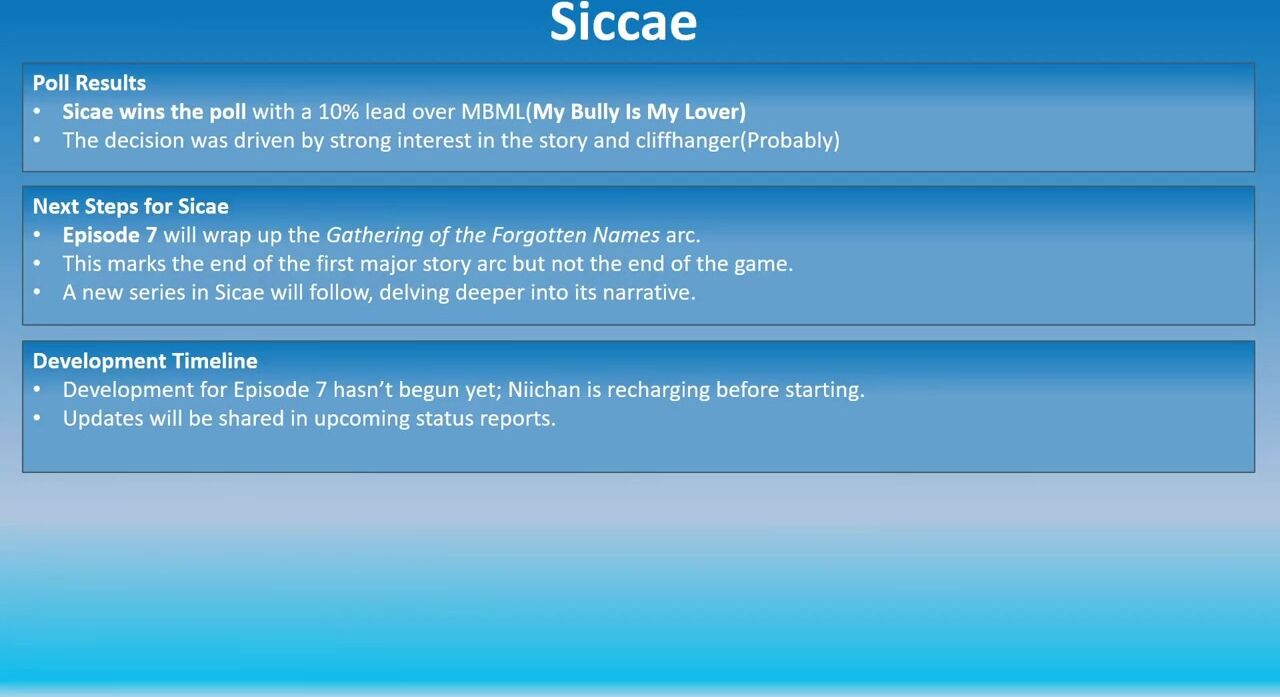 Siccae

Poll Results
• Sicae wins the poll with a 10% lead over MBML(My Bully Is My Lover)
• The decision was driven by strong interest in the story and cliffhanger(Probably)

Next Steps for Sicae
• Episode 7 will wrap up the Gathering of the Forgotten Names arc.
• This marks the end of the first major story arc but not the end of the game.
• A new series in Sicae will follow, delving deeper into its narrative.

Development Timeline
• Development for Episode 7 hasn't begun yet; Niichan is recharging before starting.
• Updates will be shared in upcoming status reports.